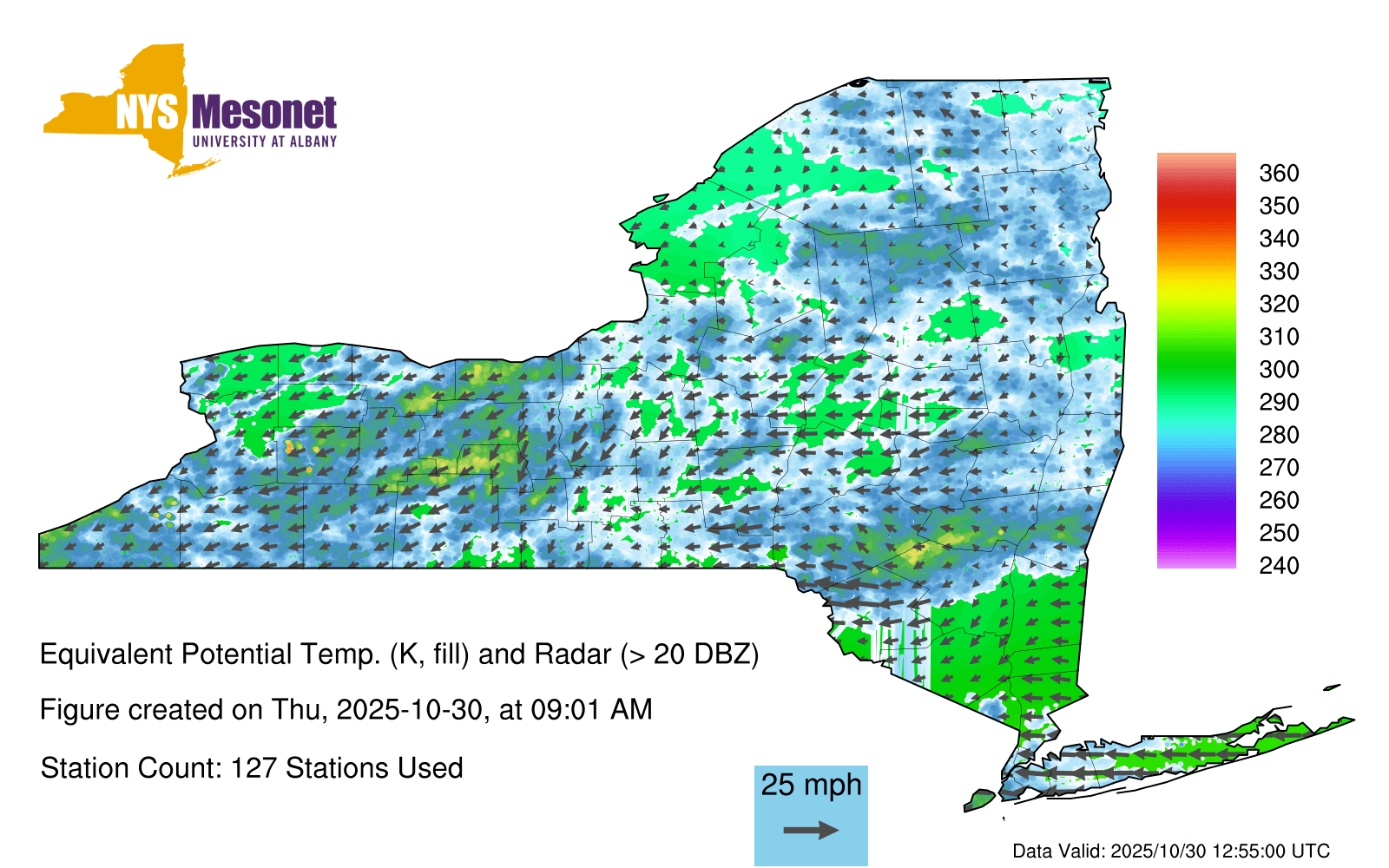 NYS Mesonet
UNIVERSITY AT ALBANY

360
350
340
330
320
310
300
290
280
270
260
250
240

Equivalent Potential Temp. (K, fill) and Radar (> 20 DBZ)

Figure created on Thu, 2025-10-30, at 09:01 AM

Station Count: 127 Stations Used

25 mph

Data Valid: 2025/10/30 12:55:00 UTC